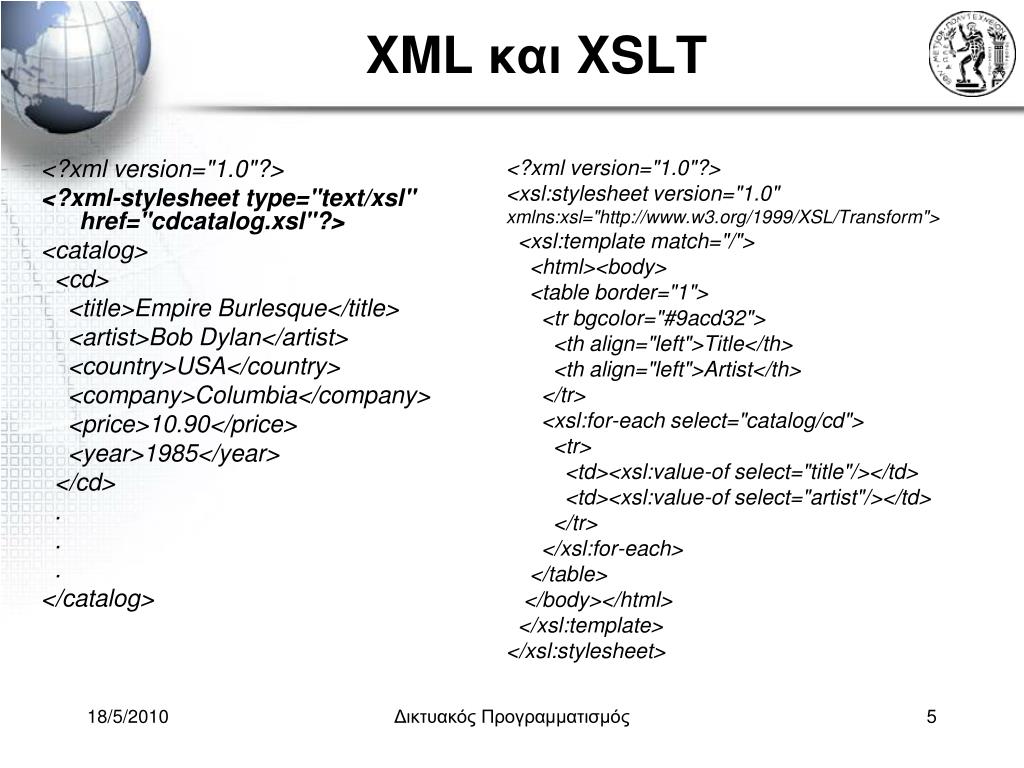 XML και XSLT

<?xml version="1.0"?>
<?xml-stylesheet type="text/xsl" href="cdcatalog.xsl"?>
<catalog>
<cd>
<title>Empire Burlesque</title>
<artist>Bob Dylan</artist>
<country>USA</country>
<company>Columbia</company>
<price>10.90</price>
<year>1985</year>
</cd>
.
.
.
</catalog>

<?xml version="1.0"?>
<xsl:stylesheet version="1.0" xmlns:xsl="http://www.w3.org/1999/XSL/Transform">
<xsl:template match="/">
<html><body>
<table border="1">
<tr bgcolor="#9acd32">
<th align="left">Title</th>
<th align="left">Artist</th>
</tr>
<xsl:for-each select="catalog/cd">
<tr>
<td><xsl:value-of select="title"/></td>
<td><xsl:value-of select="artist"/></td>
</tr>
</xsl:for-each>
</table>
</body></html>
</xsl:template>
</xsl:stylesheet>

18/5/2010 Δικτυακός Προγραμματισμός 5